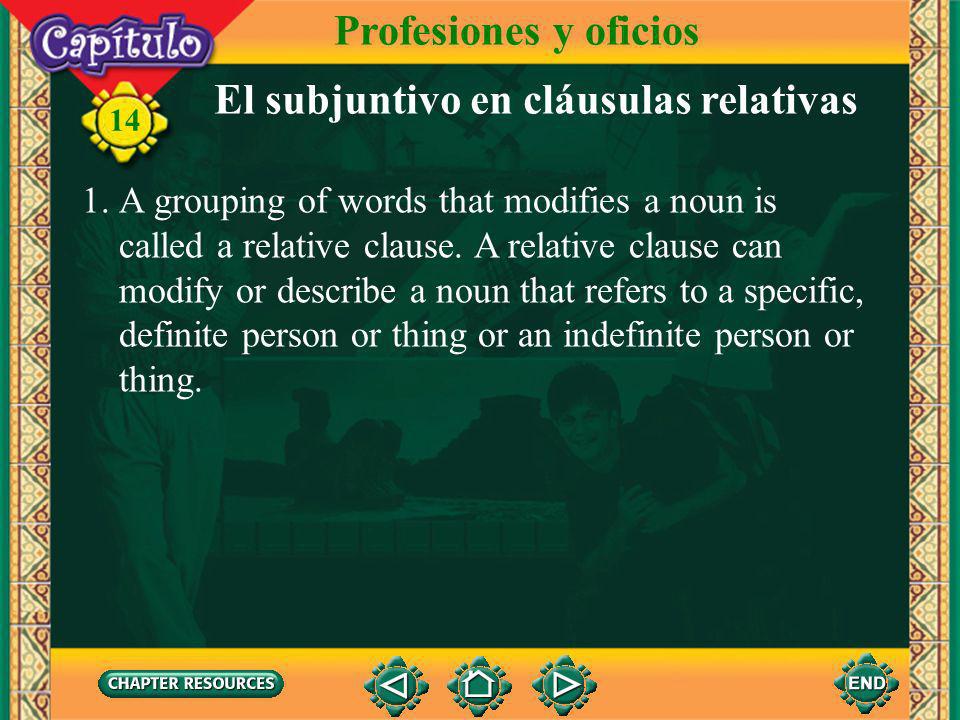 Capítulo

14

Profesiones y oficios

El subjuntivo en cláusulas relativas

1. A grouping of words that modifies a noun is called a relative clause. A relative clause can modify or describe a noun that refers to a specific, definite person or thing or an indefinite person or thing.

CHAPTER RESOURCES

END